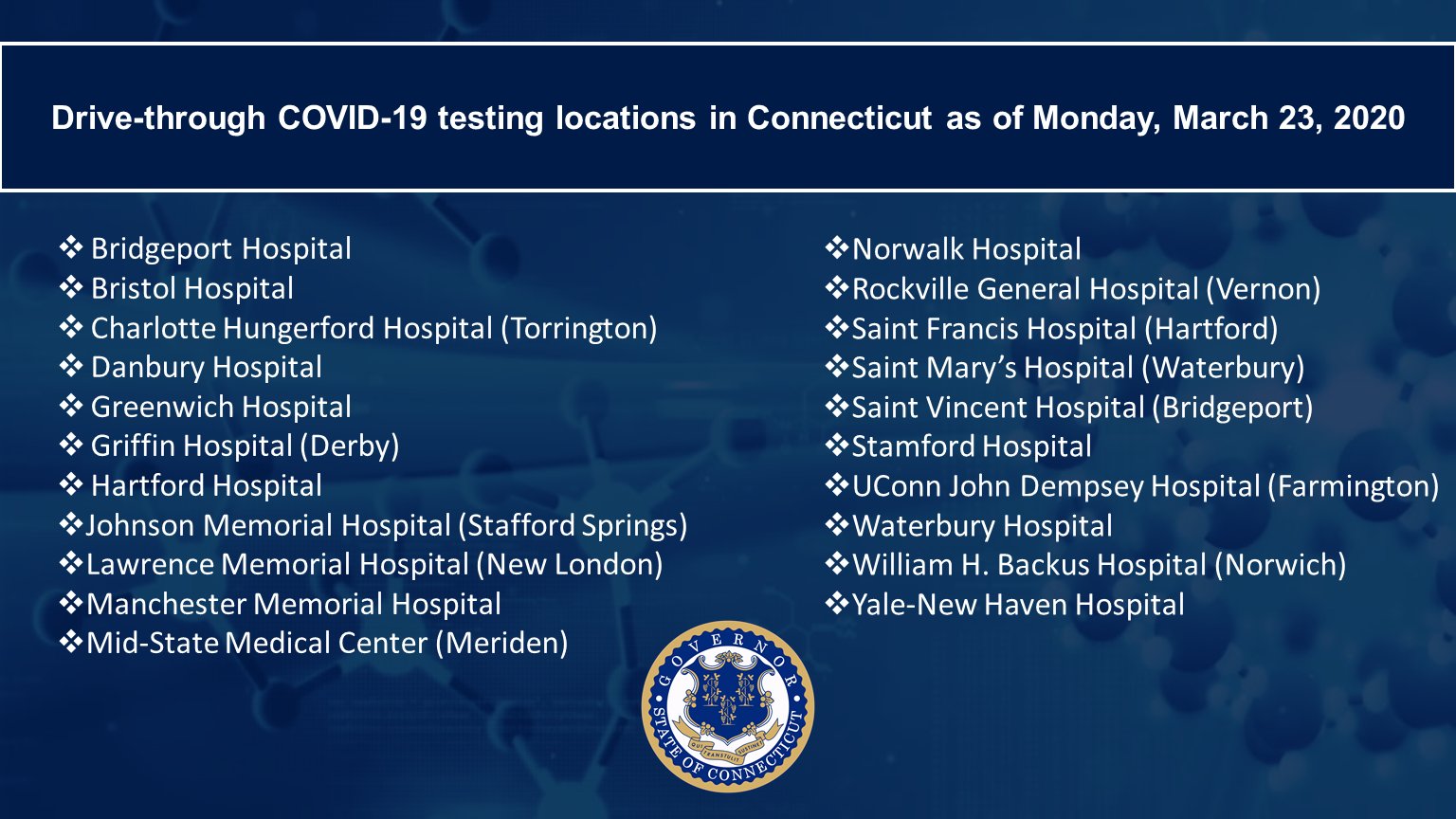 Drive-through COVID-19 testing locations in Connecticut as of Monday, March 23, 2020

❖ Bridgeport Hospital
❖ Bristol Hospital
❖ Charlotte Hungerford Hospital (Torrington)
❖ Danbury Hospital
❖ Greenwich Hospital
❖ Griffin Hospital (Derby)
❖ Hartford Hospital
❖Johnson Memorial Hospital (Stafford Springs)
❖Lawrence Memorial Hospital (New London)
❖Manchester Memorial Hospital
❖Mid-State Medical Center (Meriden)

❖Norwalk Hospital
❖Rockville General Hospital (Vernon)
❖Saint Francis Hospital (Hartford)
❖Saint Mary's Hospital (Waterbury)
❖Saint Vincent Hospital (Bridgeport)
❖Stamford Hospital
❖UConn John Dempsey Hospital (Farmington)
❖Waterbury Hospital
❖William H. Backus Hospital (Norwich)
❖Yale-New Haven Hospital

GOVERNOR
STATE OF CONNECTICUT
QUI TRANSTULIT SUSTINET